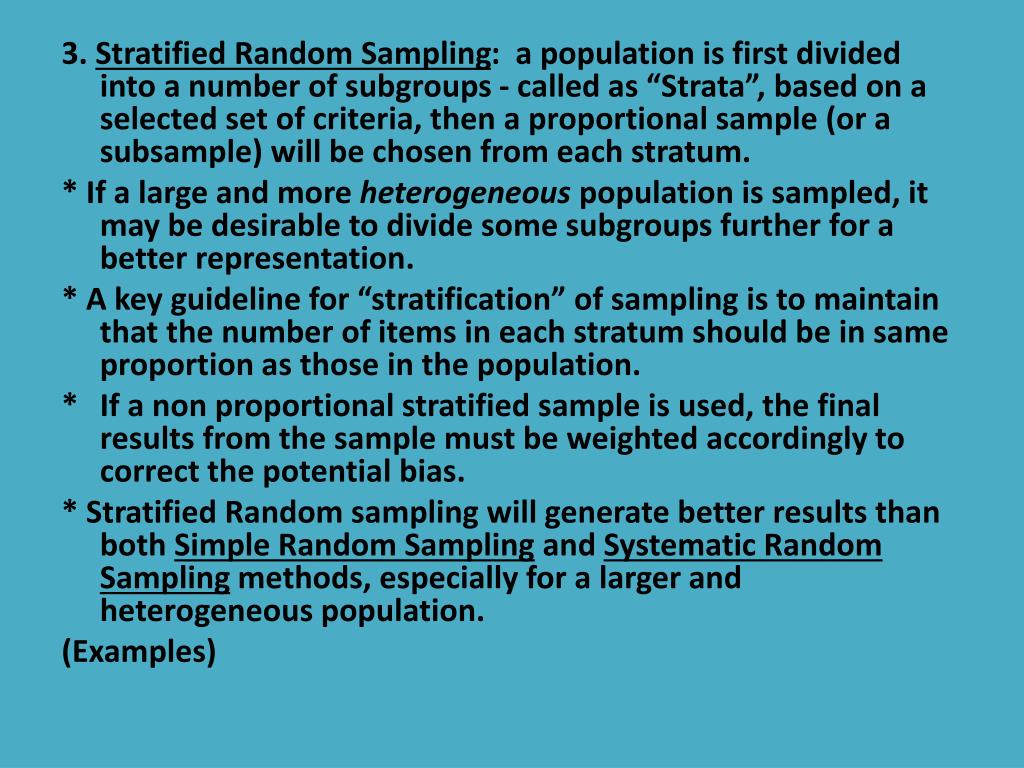 3. Stratified Random Sampling: a population is first divided into a number of subgroups - called as “Strata”, based on a selected set of criteria, then a proportional sample (or a subsample) will be chosen from each stratum.

* If a large and more heterogeneous population is sampled, it may be desirable to divide some subgroups further for a better representation.

* A key guideline for “stratification” of sampling is to maintain that the number of items in each stratum should be in same proportion as those in the population.

* If a non proportional stratified sample is used, the final results from the sample must be weighted accordingly to correct the potential bias.

* Stratified Random sampling will generate better results than both Simple Random Sampling and Systematic Random Sampling methods, especially for a larger and heterogeneous population.

(Examples)